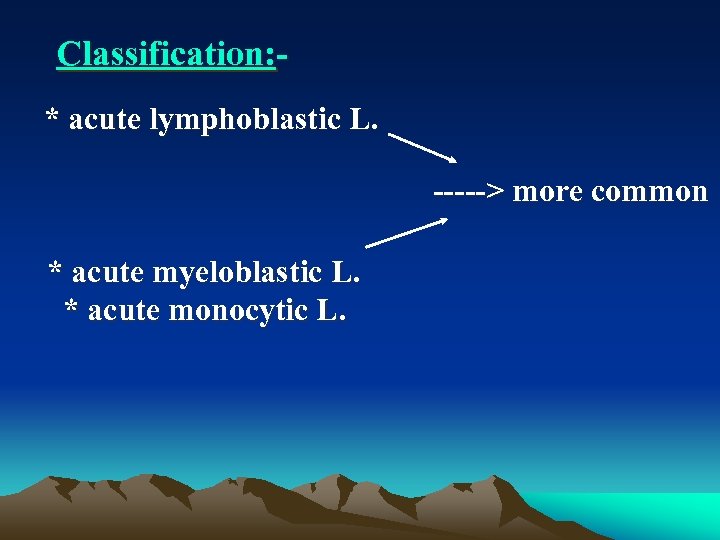 Classification:-

* acute lymphoblastic L.

-----> more common

* acute myeloblastic L.
* acute monocytic L.